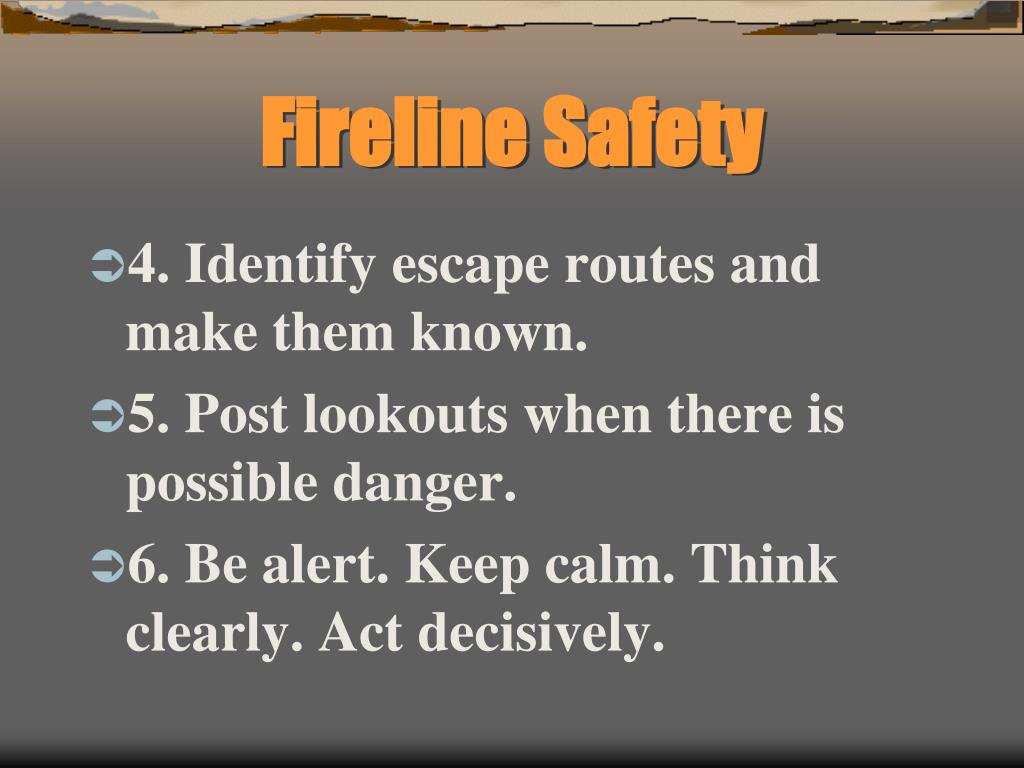 Fireline Safety

4. Identify escape routes and make them known.

5. Post lookouts when there is possible danger.

6. Be alert. Keep calm. Think clearly. Act decisively.